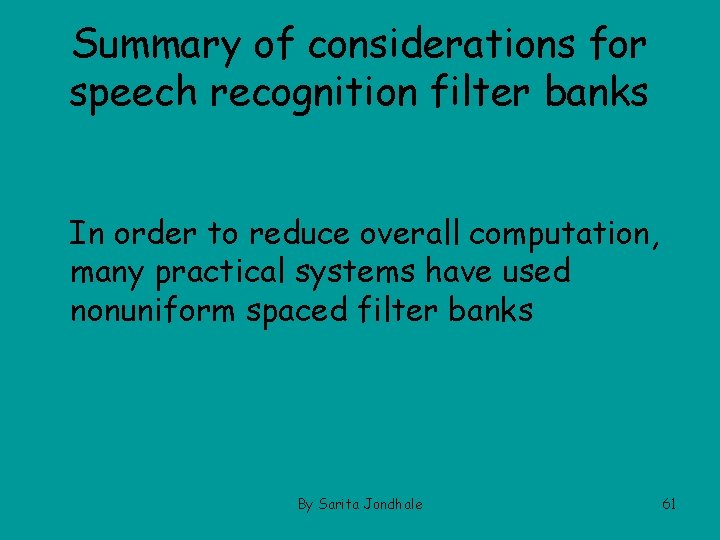 Summary of considerations for speech recognition filter banks

In order to reduce overall computation, many practical systems have used nonuniform spaced filter banks

By Sarita Jondhale

61